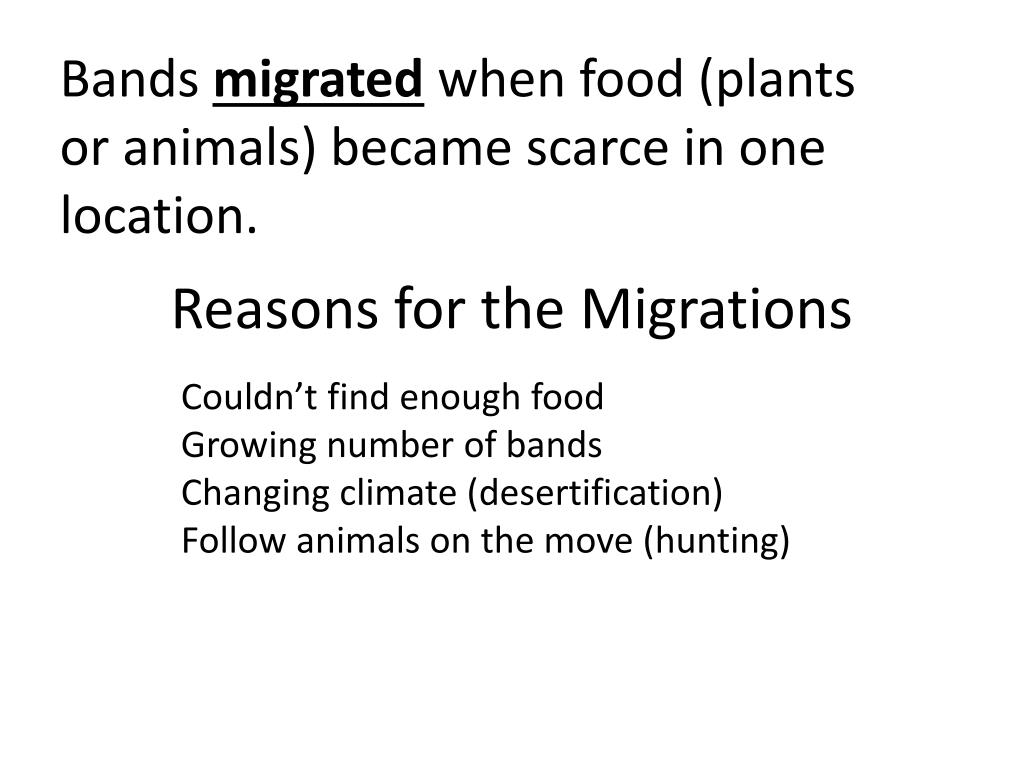 Bands migrated when food (plants or animals) became scarce in one location.

Reasons for the Migrations

Couldn’t find enough food
Growing number of bands
Changing climate (desertification)
Follow animals on the move (hunting)